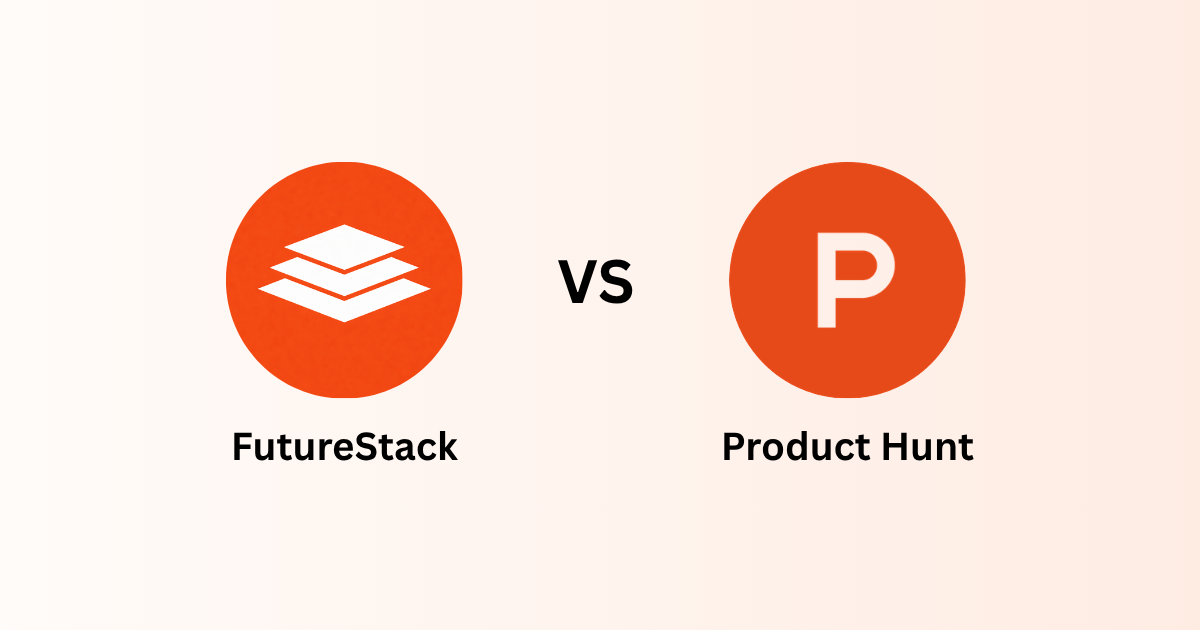 VS

P

FutureStack

Product Hunt